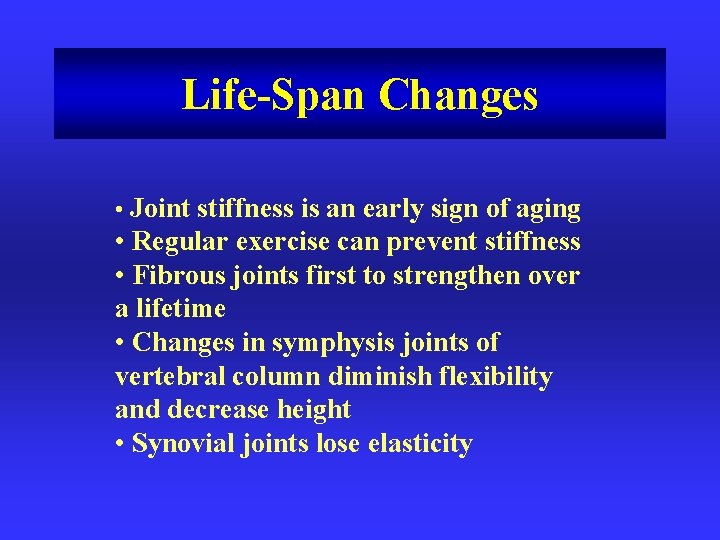 Life-Span Changes

• Joint stiffness is an early sign of aging
• Regular exercise can prevent stiffness
• Fibrous joints first to strengthen over a lifetime
• Changes in symphysis joints of vertebral column diminish flexibility and decrease height
• Synovial joints lose elasticity